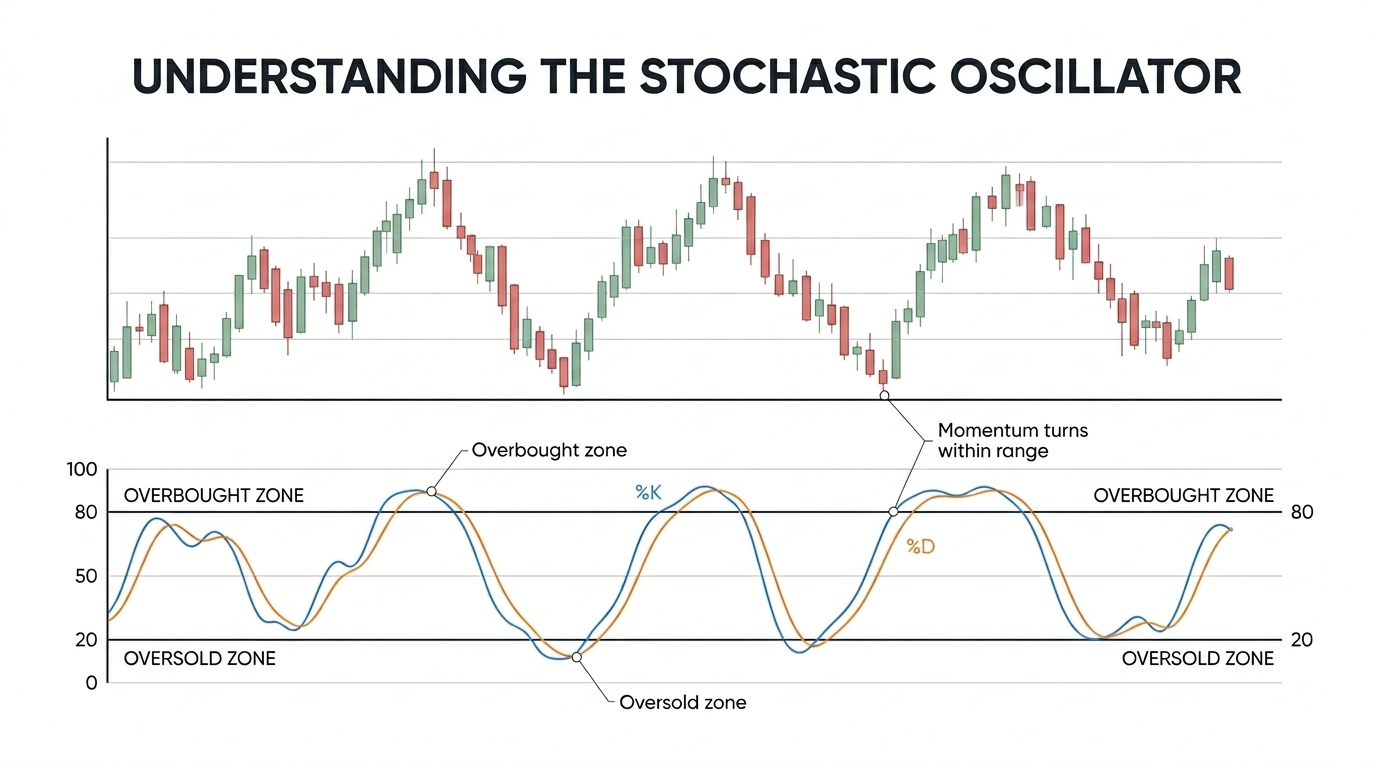 UNDERSTANDING THE STOCHASTIC OSCILLATOR

Overbought zone

Momentum turns within range

100

OVERBOUGHT ZONE

%K

OVERBOUGHT ZONE

80

80

%D

50

20

20

OVERSOLD ZONE

OVERSOLD ZONE

0

Oversold zone